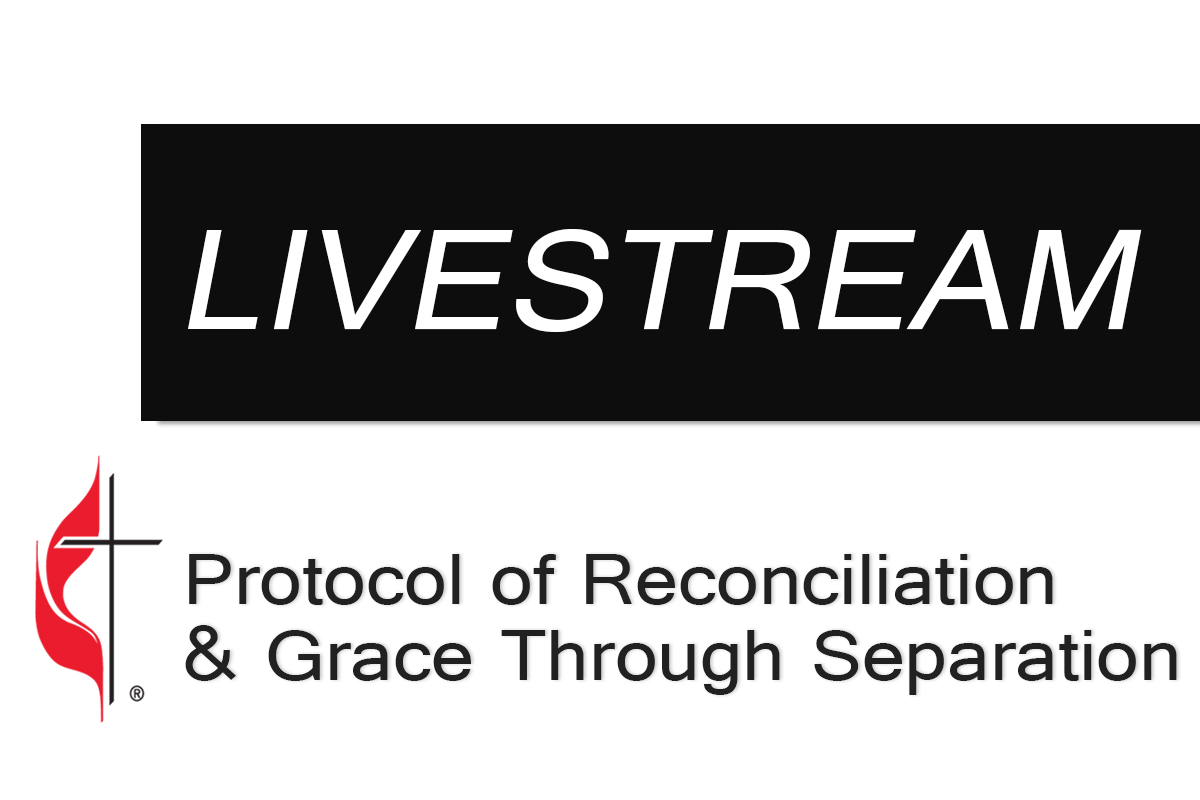 LIVESTREAM

®

Protocol of Reconciliation & Grace Through Separation